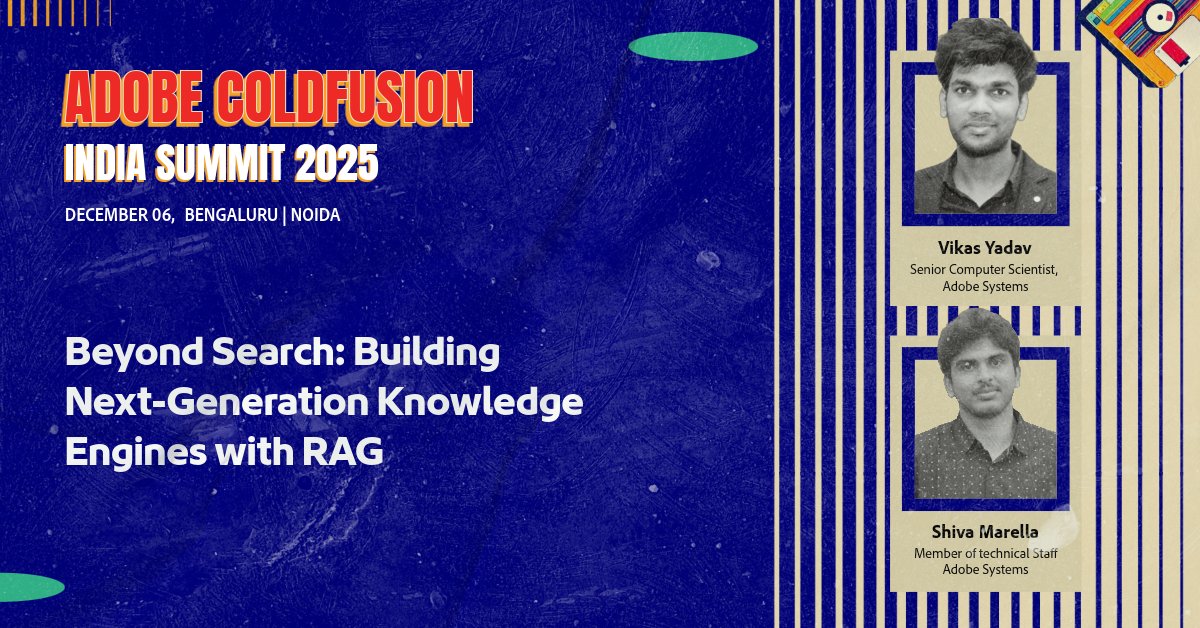 ADOBE COLDFUSION
INDIA SUMMIT 2025

DECEMBER 06, BENGALURU | NOIDA

Beyond Search: Building Next-Generation Knowledge Engines with RAG

Vikas Yadav
Senior Computer Scientist, Adobe Systems

Shiva Marella
Member of technical Staff
Adobe Systems